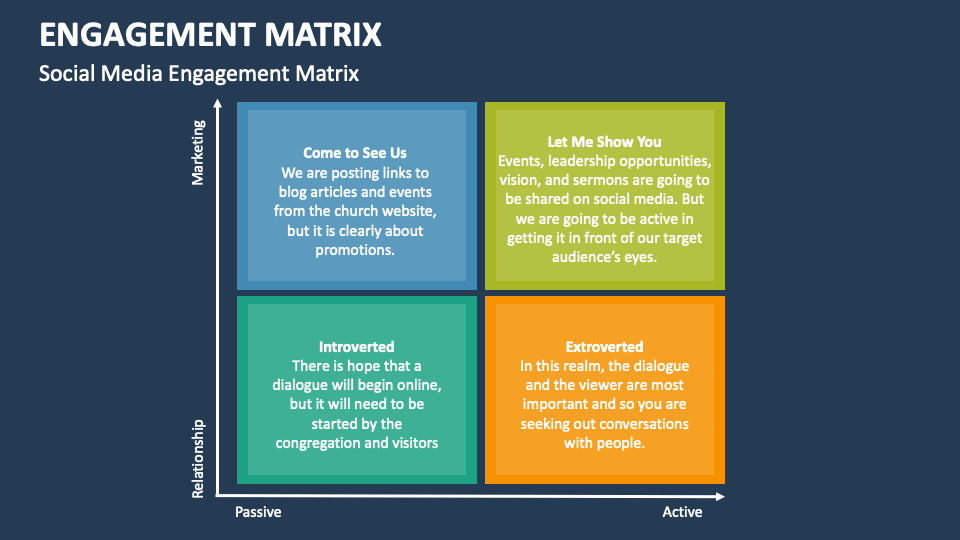 ENGAGEMENT MATRIX

Social Media Engagement Matrix

Marketing

Relationship

Come to See Us
We are posting links to blog articles and events from the church website, but it is clearly about promotions.

Let Me Show You
Events, leadership opportunities, vision, and sermons are going to be shared on social media. But we are going to be active in getting it in front of our target audience's eyes.

Introverted
There is hope that a dialogue will begin online, but it will need to be started by the congregation and visitors

Extroverted
In this realm, the dialogue and the viewer are most important and so you are seeking out conversations with people.

Passive

Active